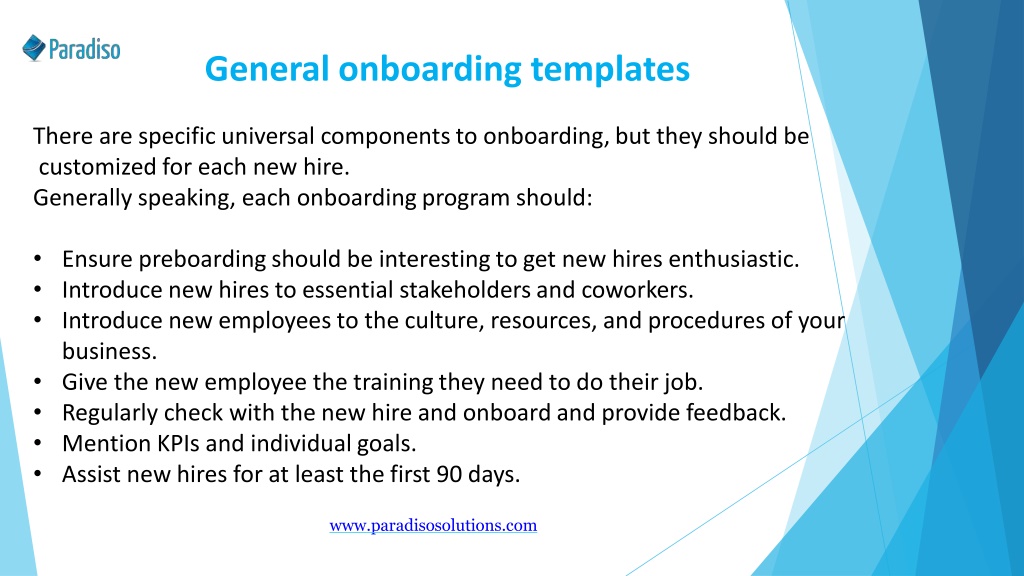 Paradiso

General onboarding templates

There are specific universal components to onboarding, but they should be customized for each new hire.
Generally speaking, each onboarding program should:

• Ensure preboarding should be interesting to get new hires enthusiastic.
• Introduce new hires to essential stakeholders and coworkers.
• Introduce new employees to the culture, resources, and procedures of your business.
• Give the new employee the training they need to do their job.
• Regularly check with the new hire and onboard and provide feedback.
• Mention KPIs and individual goals.
• Assist new hires for at least the first 90 days.

www.paradisosolutions.com